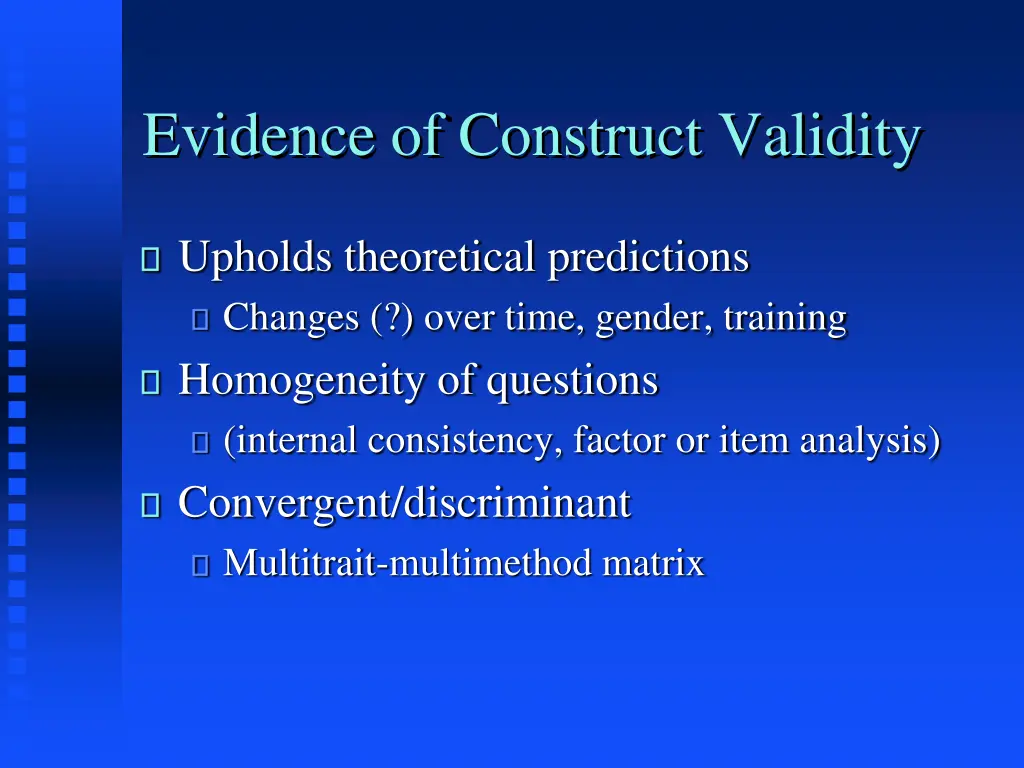 Evidence of Construct Validity

Upholds theoretical predictions

Changes (?) over time, gender, training

Homogeneity of questions

(internal consistency, factor or item analysis)

Convergent/discriminant

Multitrait-multimethod matrix